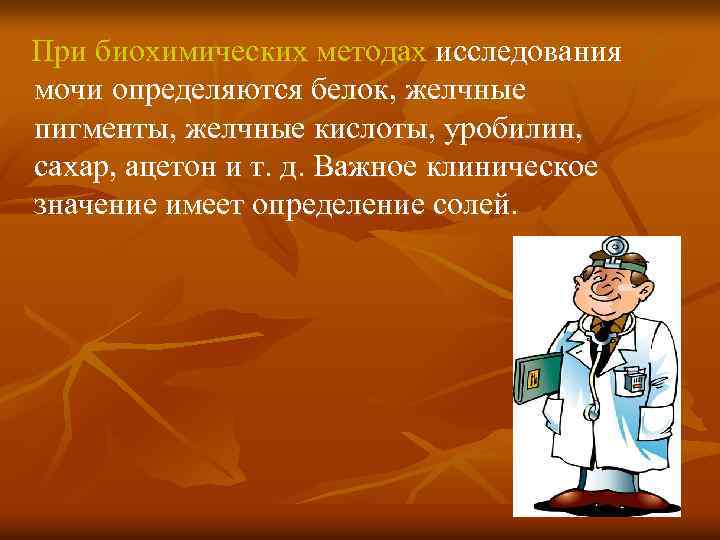 При биохимических методах исследования мочи определяются белок, желчные пигменты, желчные кислоты, уробилин, сахар, ацетон и т. д. Важное клиническое значение имеет определение солей.